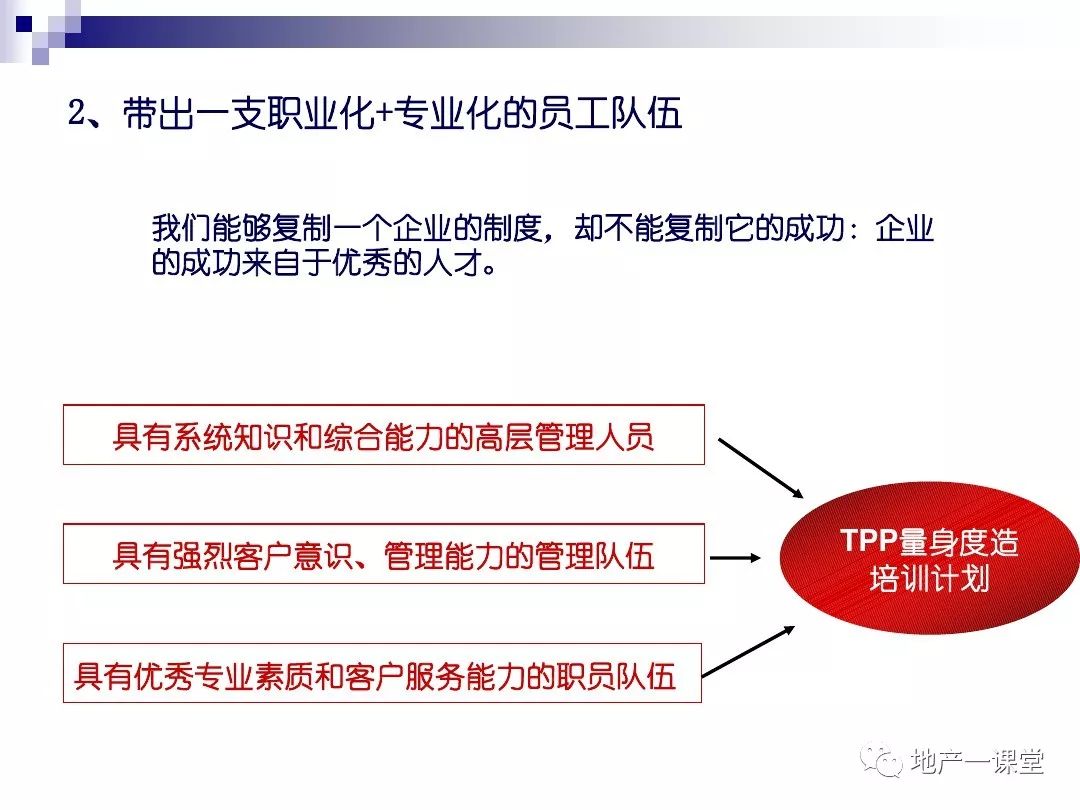 2、带出一支职业化+专业化的员工队伍

我们能够复制一个企业的制度，却不能复制它的成功：企业的成功来自于优秀的人才。

具有系统知识和综合能力的高层管理人员

具有强烈客户意识、管理能力的管理队伍

具有优秀专业素质和客户服务能力的职员队伍

TPP量身度造培训计划

地产一课堂